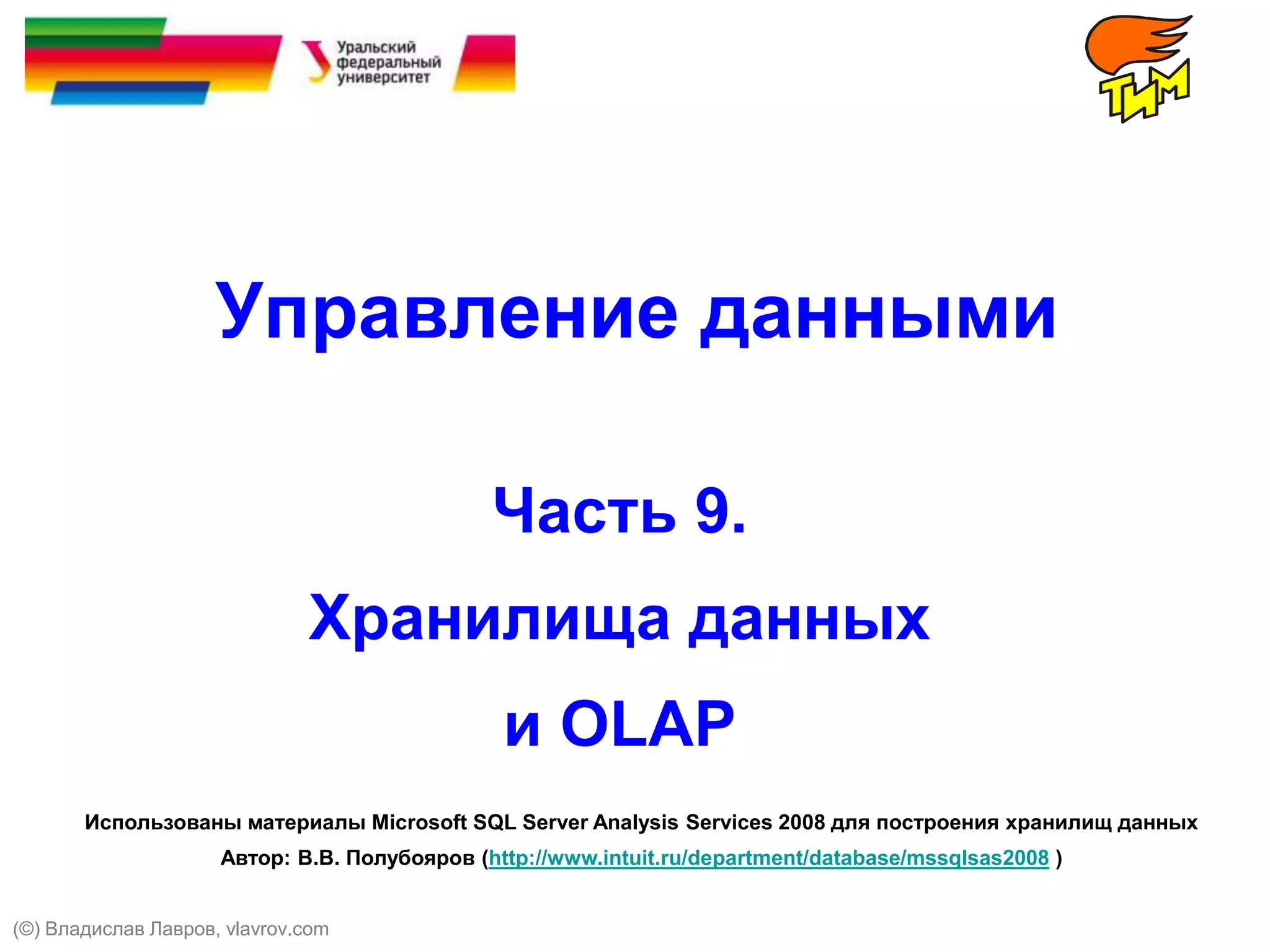 Уральский федеральный университет

ТИМ

Управление данными

Часть 9.

Хранилища данных

и OLAP

Использованы материалы Microsoft SQL Server Analysis Services 2008 для построения хранилищ данных

Автор: В.В. Полубояров (http://www.intuit.ru/department/database/mssqlsas2008 )

(©) Владислав Лавров, vlavrov.com